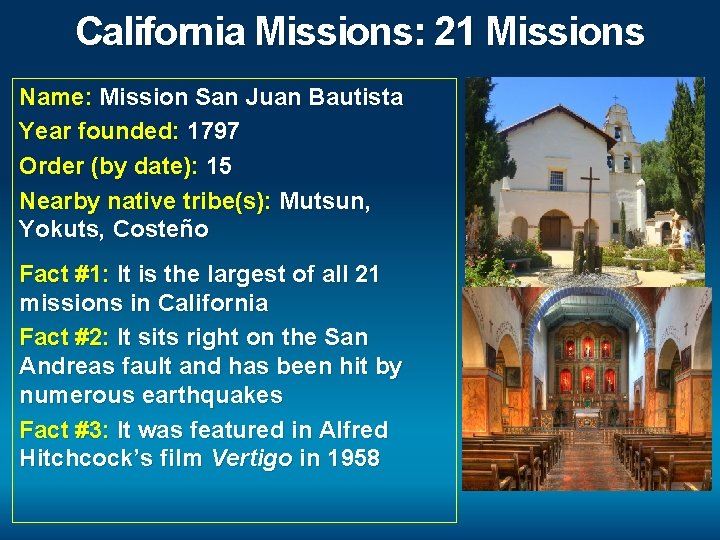 California Missions: 21 Missions

Name: Mission San Juan Bautista

Year founded: 1797

Order (by date): 15

Nearby native tribe(s): Mutsun, Yokuts, Costeño

Fact #1: It is the largest of all 21 missions in California

Fact #2: It sits right on the San Andreas fault and has been hit by numerous earthquakes

Fact #3: It was featured in Alfred Hitchcock's film Vertigo in 1958